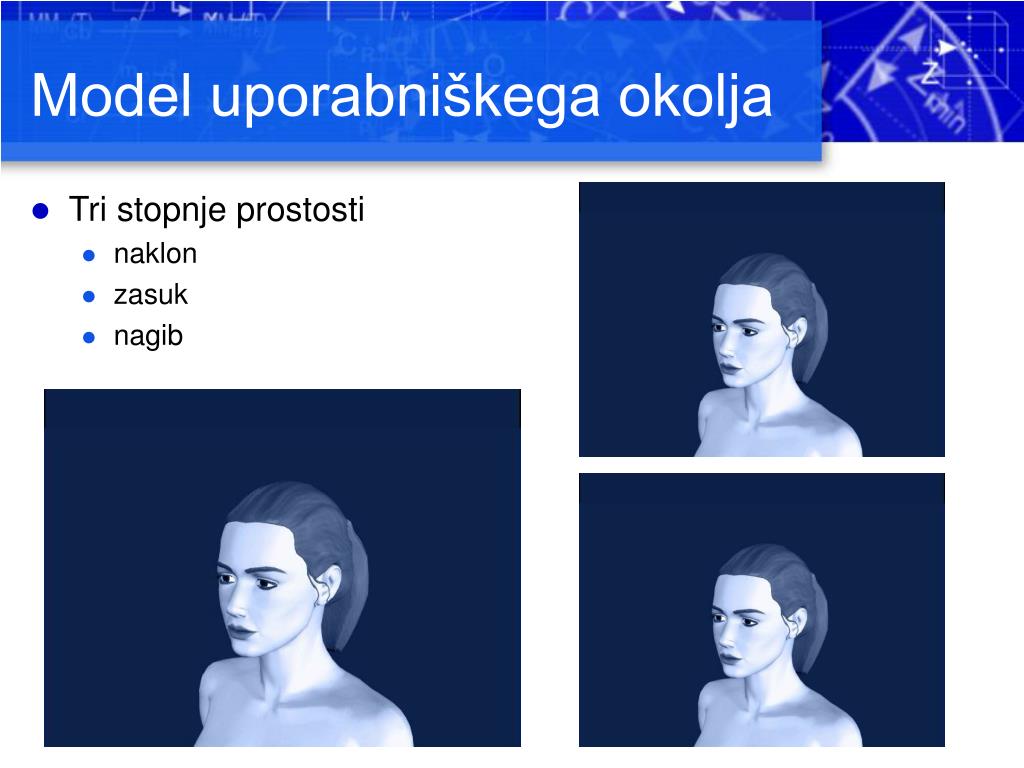 Model uporabniškega okolja

Tri stopnje prostosti
naklon
zasuk
nagib